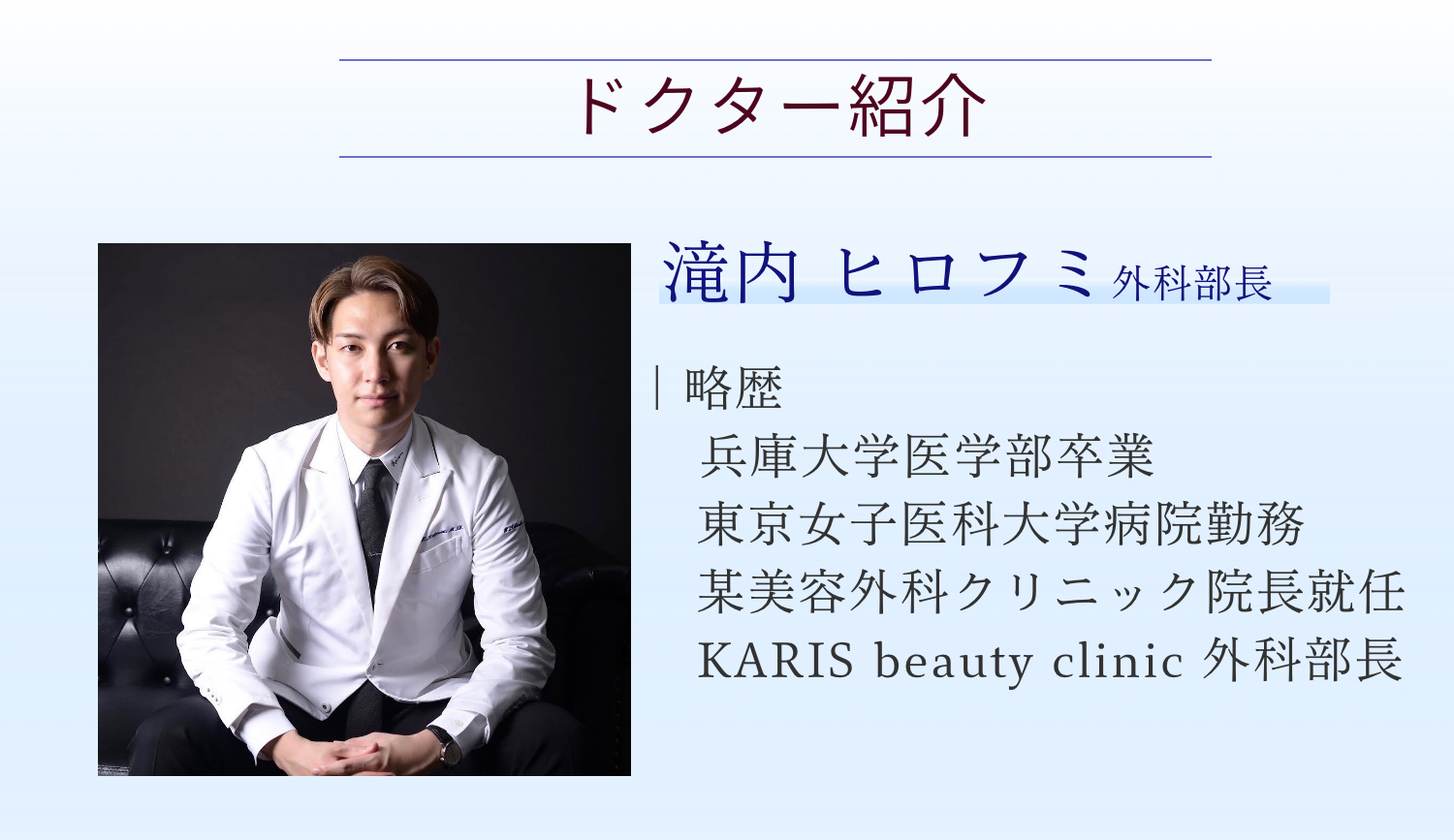 ドクター紹介

滝内 ヒロフミ 外科部長

| 略歴
兵庫大学医学部卒業
東京女子医科大学病院勤務
某美容外科クリニック院長就任
KARIS beauty clinic 外科部長